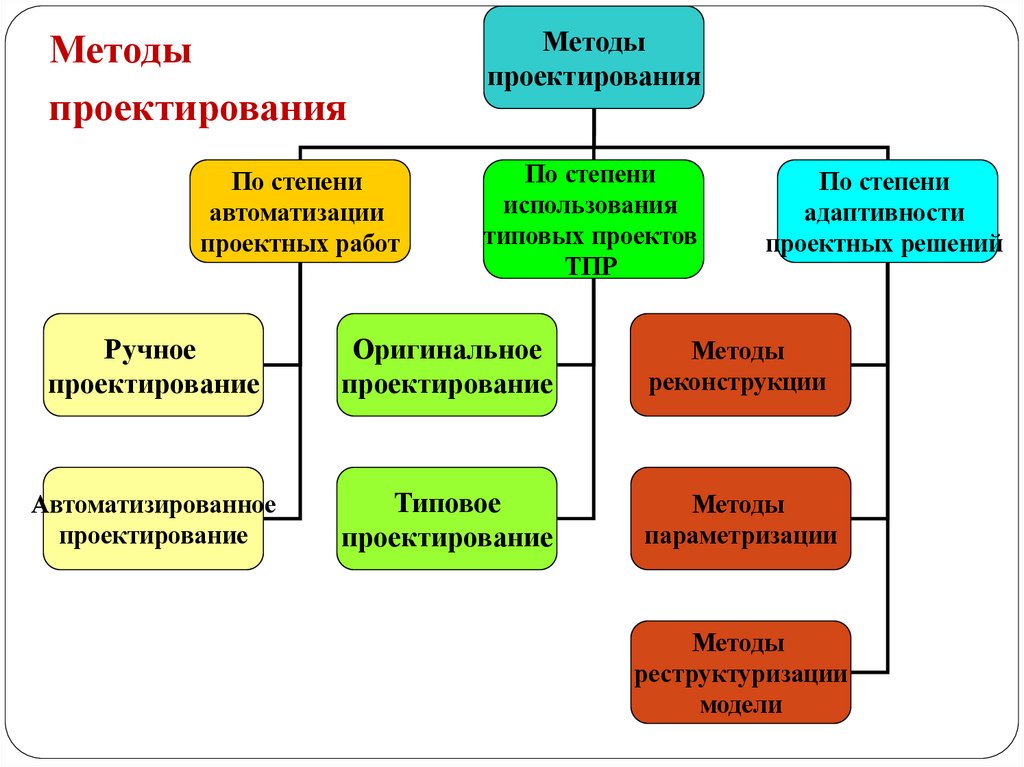 Методы проектирования

Методы проектирования

По степени автоматизации проектных работ

По степени использования типовых проектов ТПР

По степени адаптивности проектных решений

Ручное проектирование

Автоматизированное проектирование

Оригинальное проектирование

Типовое проектирование

Методы реконструкции

Методы параметризации

Методы реструктуризации модели